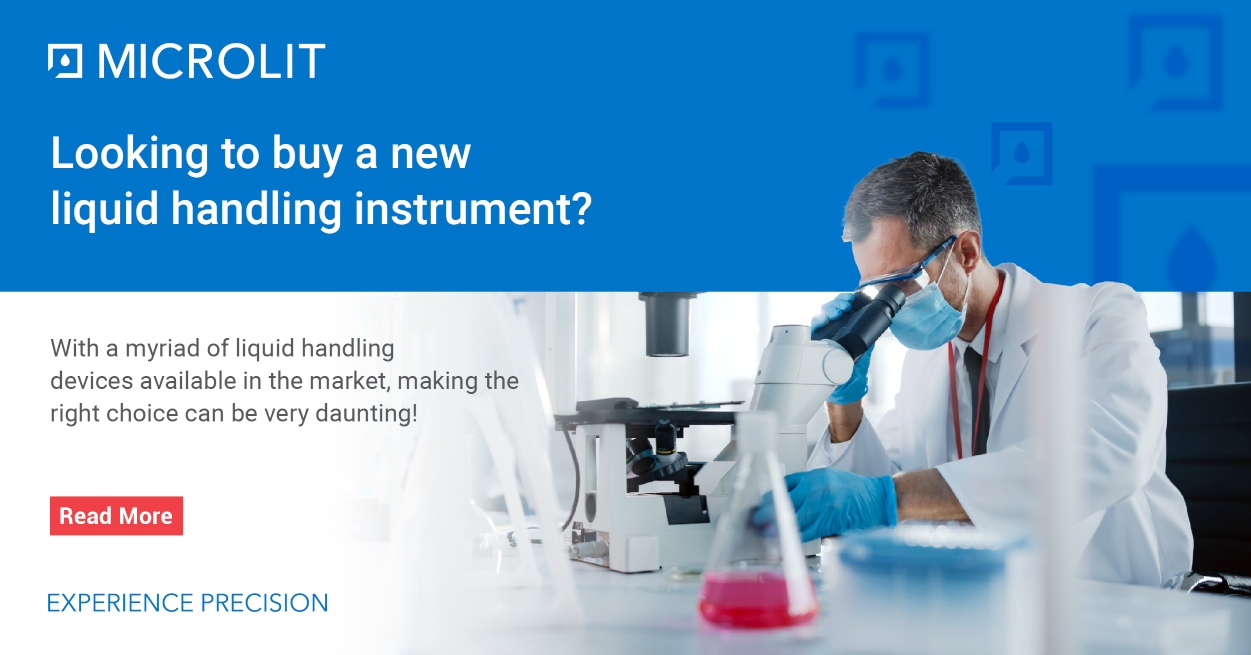 MICROLIT

Looking to buy a new liquid handling instrument?

With a myriad of liquid handling devices available in the market, making the right choice can be very daunting!

Read More

EXPERIENCE PRECISION